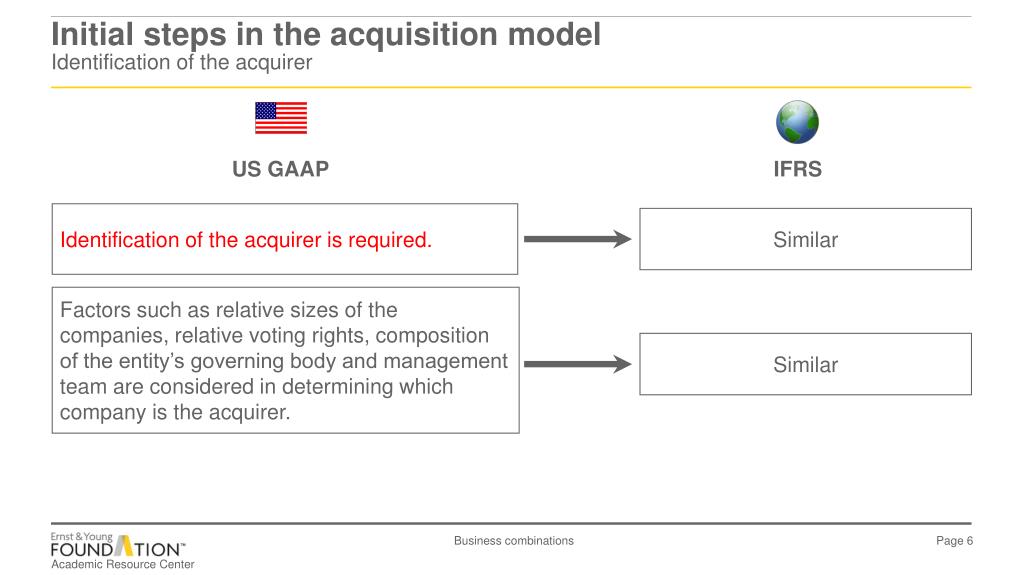 Initial steps in the acquisition model
Identification of the acquirer

US GAAP

IFRS

Identification of the acquirer is required.

Similar

Factors such as relative sizes of the companies, relative voting rights, composition of the entity's governing body and management team are considered in determining which company is the acquirer.

Similar

Ernst & Young
FOUNDATION™
Academic Resource Center

Business combinations

Page 6